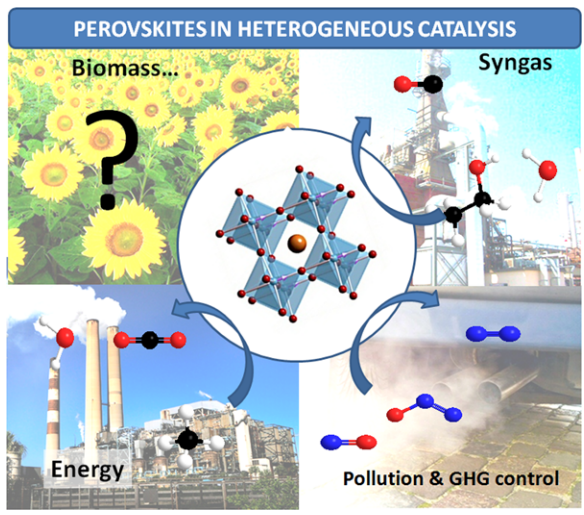 PEROVSKITES IN HETEROGENEOUS CATALYSIS

Biomass...

?

Syngas

Energy

Pollution & GHG control